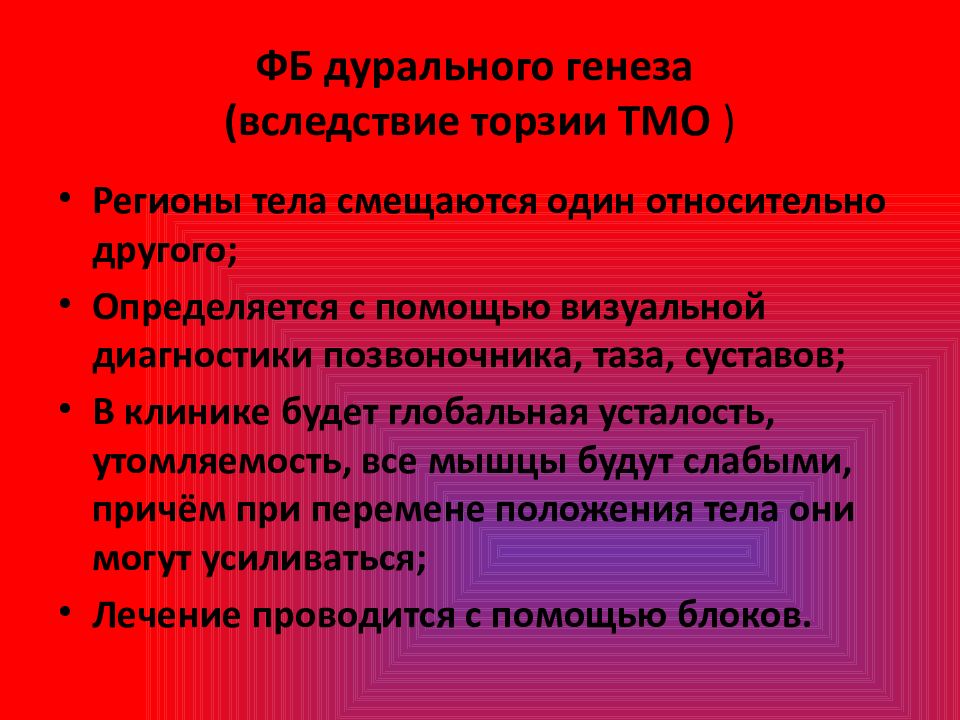 ФБ дурального генеза
(вследствие торзии ТМО )

• Регионы тела смещаются один относительно другого;
• Определяется с помощью визуальной диагностики позвоночника, таза, суставов;
• В клинике будет глобальная усталость, утомляемость, все мышцы будут слабыми, причём при перемене положения тела они могут усиливаться;
• Лечение проводится с помощью блоков.